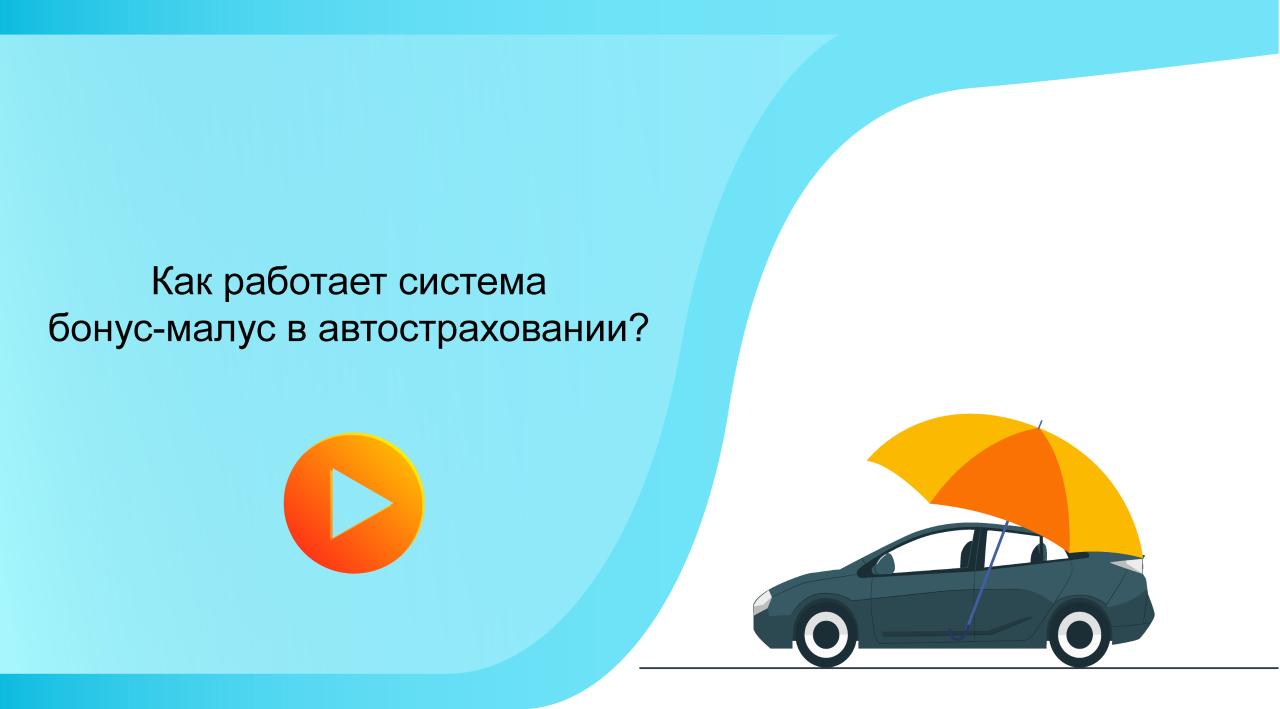 Как работает система бонус-малус в автостраховании?